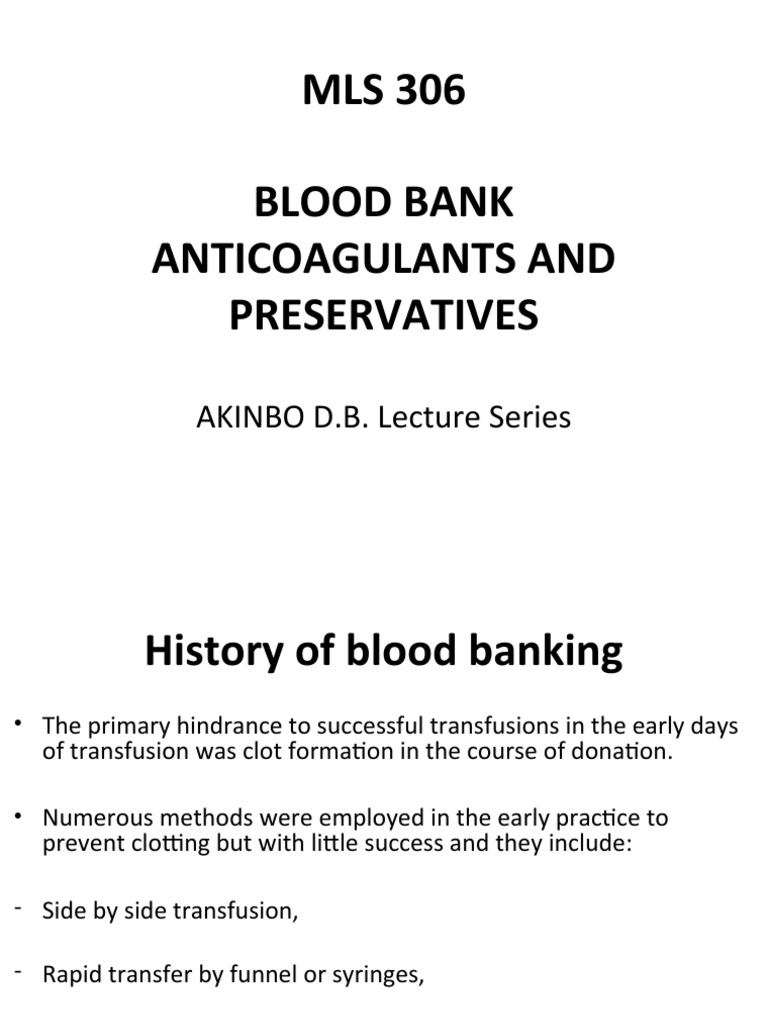 MLS 306

BLOOD BANK ANTICOAGULANTS AND PRESERVATIVES

AKINBO D.B. Lecture Series

History of blood banking

• The primary hindrance to successful transfusions in the early days of transfusion was clot formation in the course of donation.

• Numerous methods were employed in the early practice to prevent clotting but with little success and they include:

- Side by side transfusion,

- Rapid transfer by funnel or syringes,